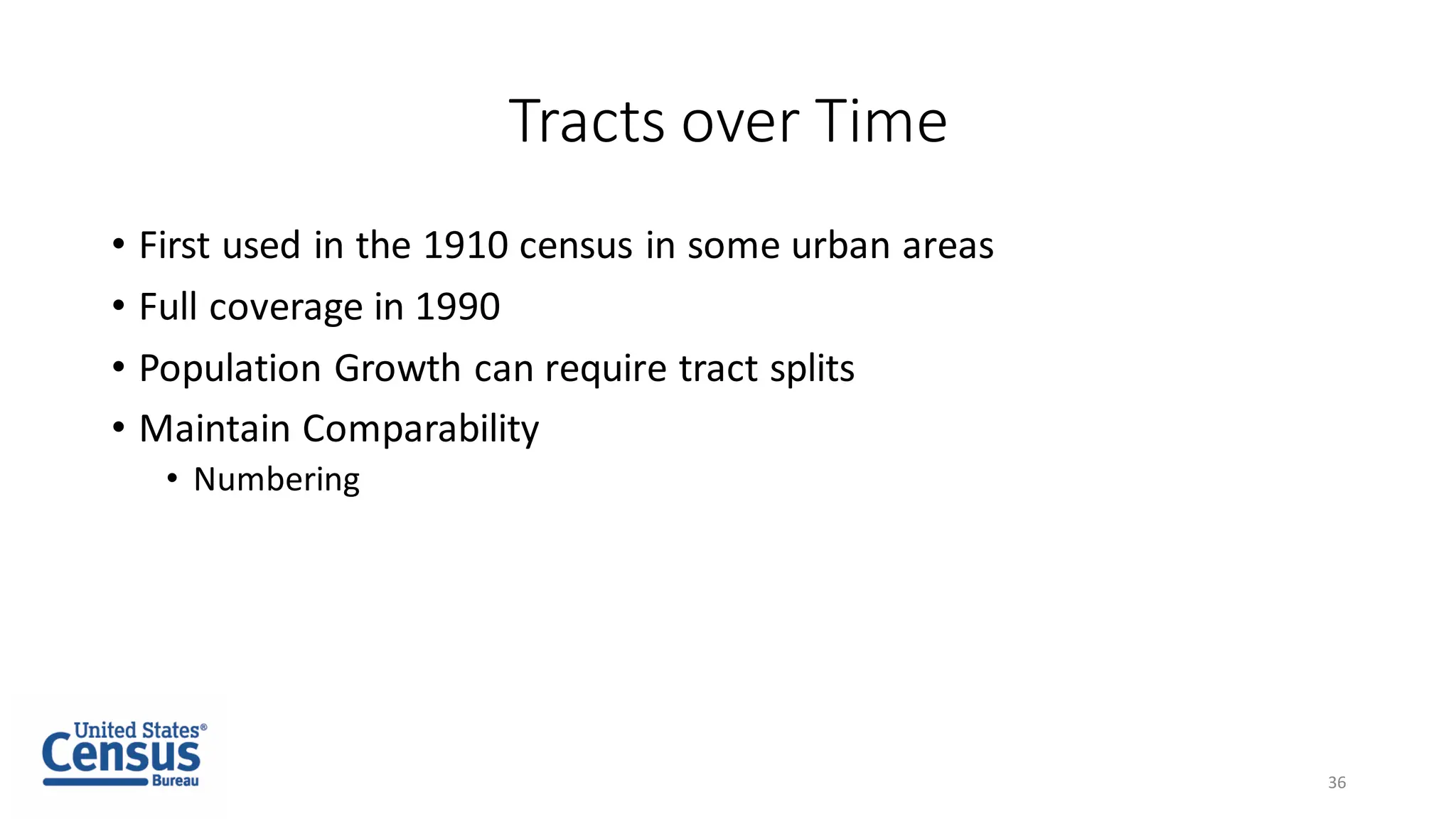 Tracts over Time

• First used in the 1910 census in some urban areas
• Full coverage in 1990
• Population Growth can require tract splits
• Maintain Comparability
  • Numbering

United States® Census Bureau

36